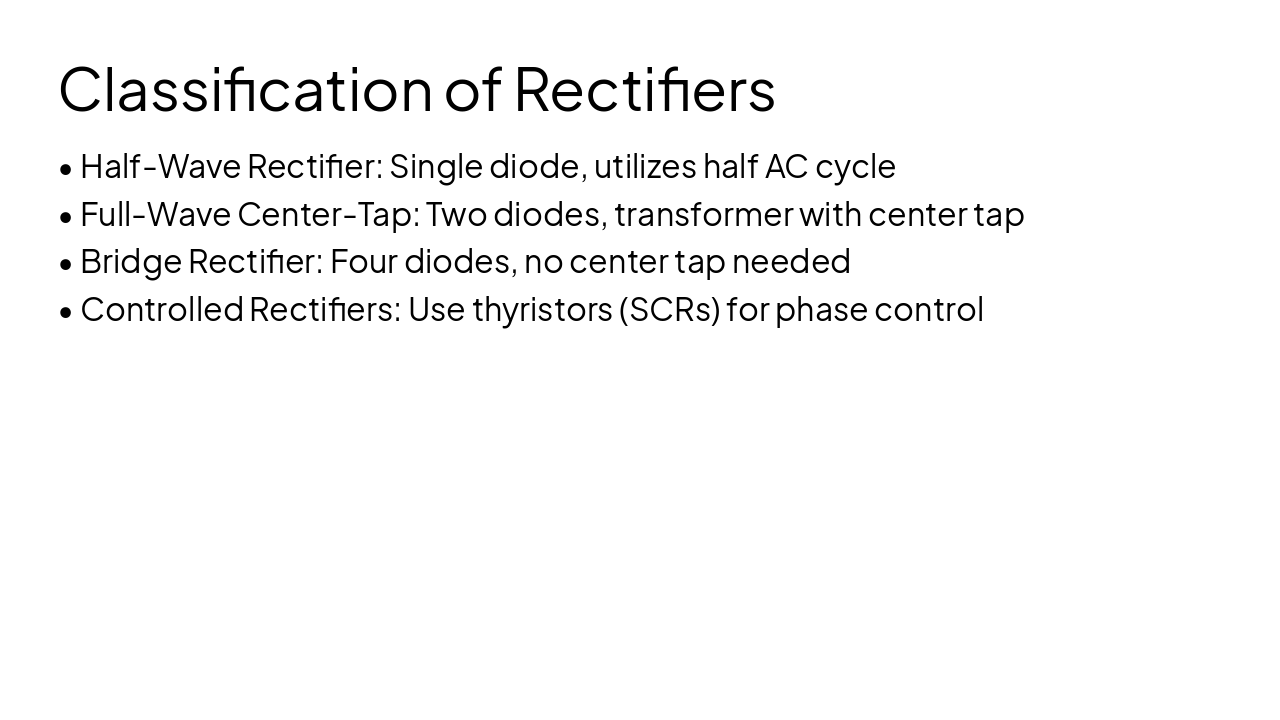 Classification of Rectifiers

• Half-Wave Rectifier: Single diode, utilizes half AC cycle
• Full-Wave Center-Tap: Two diodes, transformer with center tap
• Bridge Rectifier: Four diodes, no center tap needed
• Controlled Rectifiers: Use thyristors (SCRs) for phase control